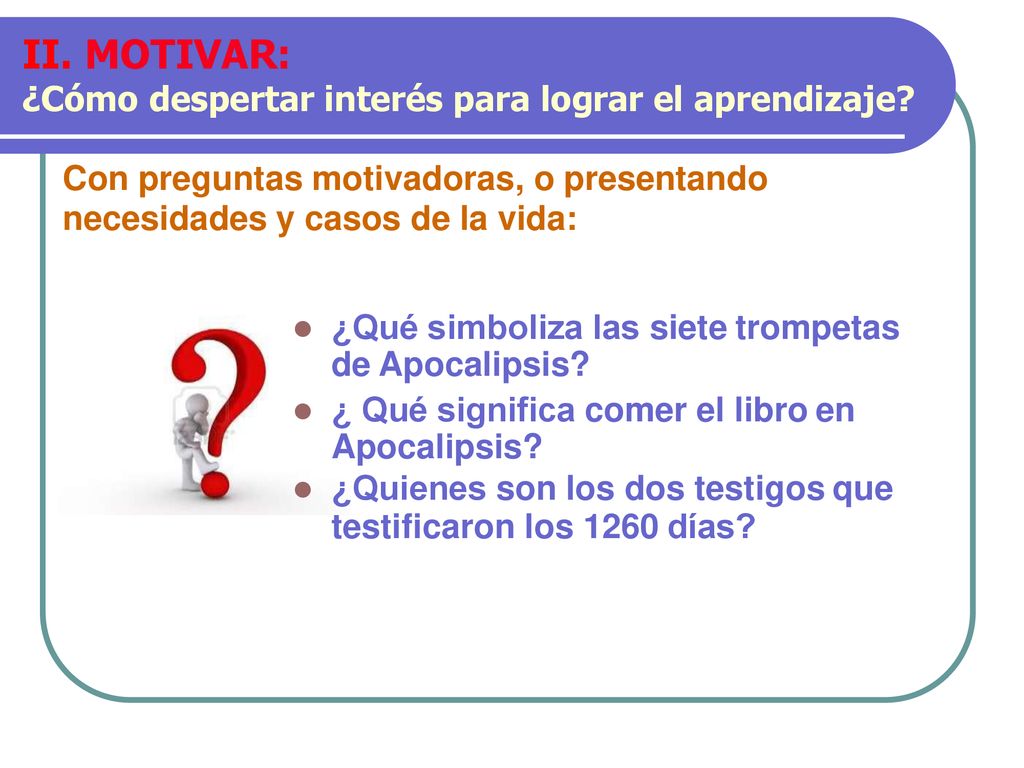 II. MOTIVAR:
¿Cómo despertar interés para lograr el aprendizaje?

Con preguntas motivadoras, o presentando necesidades y casos de la vida:

- ¿Qué simboliza las siete trompetas de Apocalipsis?
- ¿ Qué significa comer el libro en Apocalipsis?
- ¿Quienes son los dos testigos que testificaron los 1260 días?